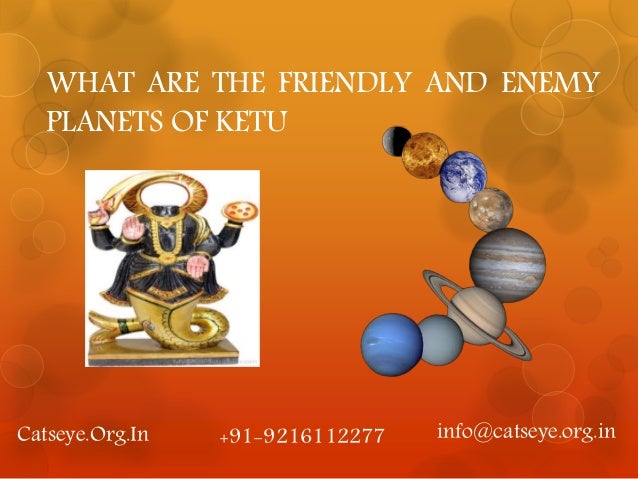 WHAT ARE THE FRIENDLY AND ENEMY PLANETS OF KETU

Catseye.Org.In

+91-9216112277

info@catseye.org.in